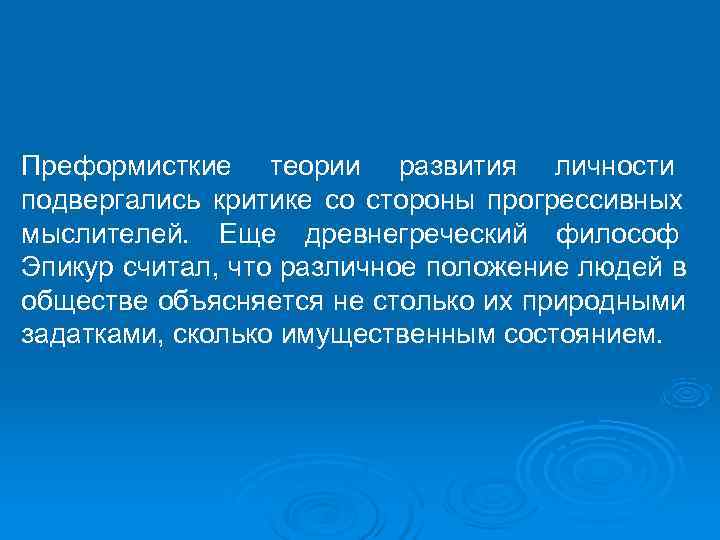 Преформисткие теории развития личности подвергались критике со стороны прогрессивных мыслителей. Еще древнегреческий философ Эпикур считал, что различное положение людей в обществе объясняется не столько их природными задатками, сколько имущественным состоянием.